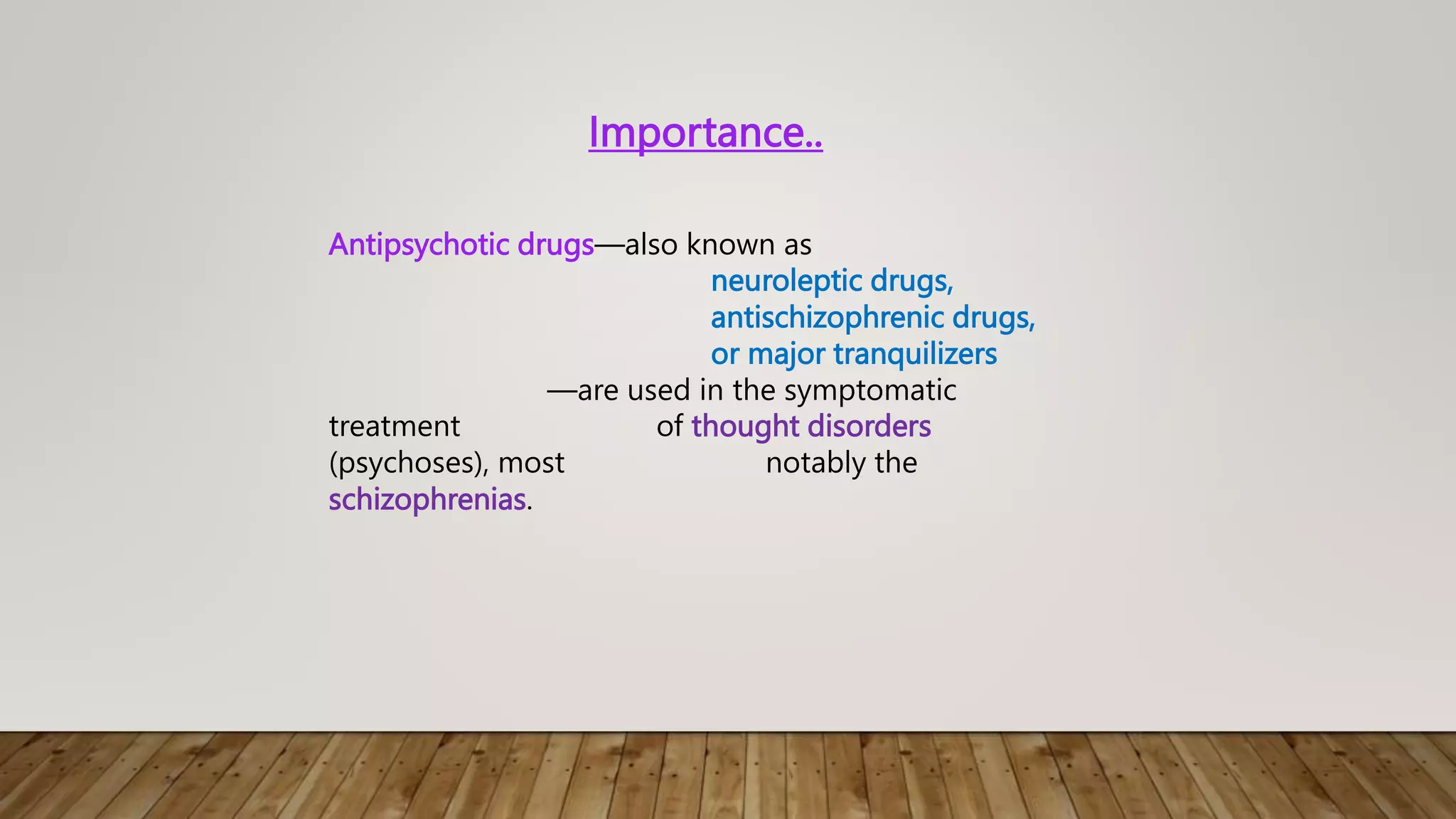 Importance..

Antipsychotic drugs—also known as neuroleptic drugs, antischizophrenic drugs, or major tranquilizers —are used in the symptomatic treatment of thought disorders (psychoses), most notably the schizophrenias.